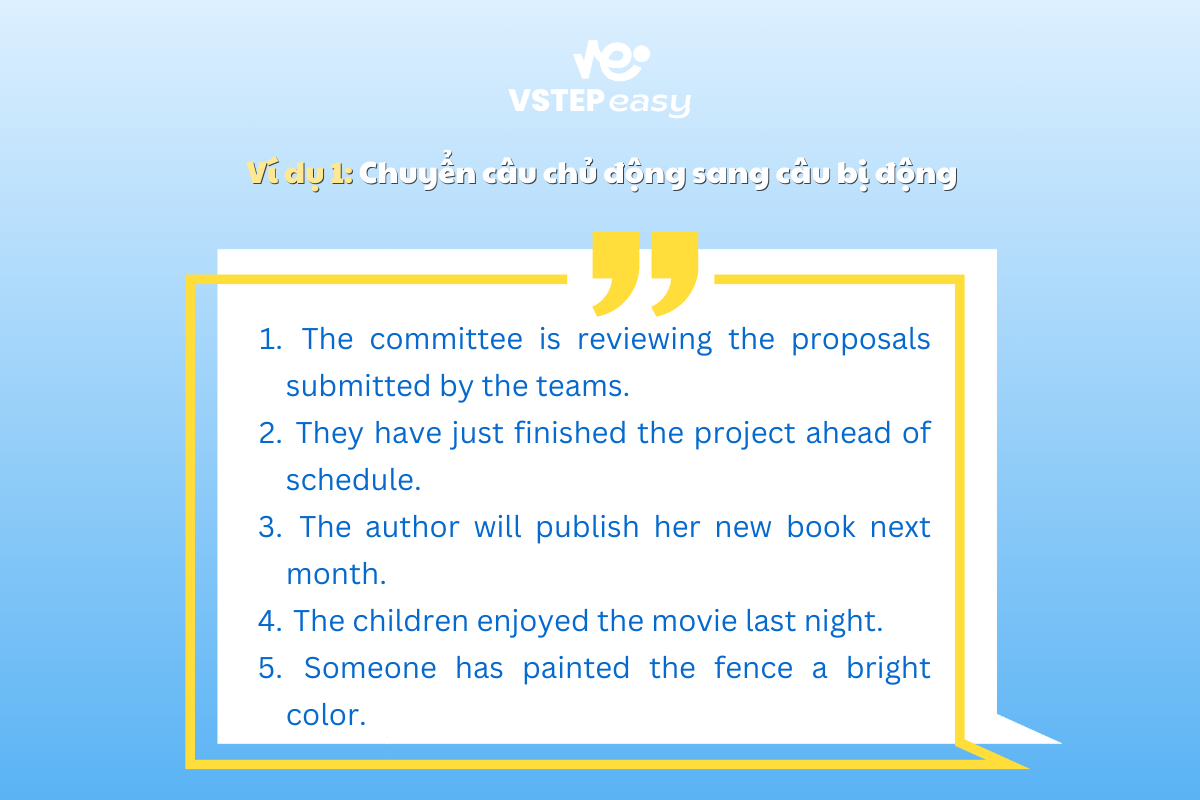 VSTEP easy

Ví dụ 1: Chuyển câu chủ động sang câu bị động

1. The committee is reviewing the proposals submitted by the teams.
2. They have just finished the project ahead of schedule.
3. The author will publish her new book next month.
4. The children enjoyed the movie last night.
5. Someone has painted the fence a bright color.